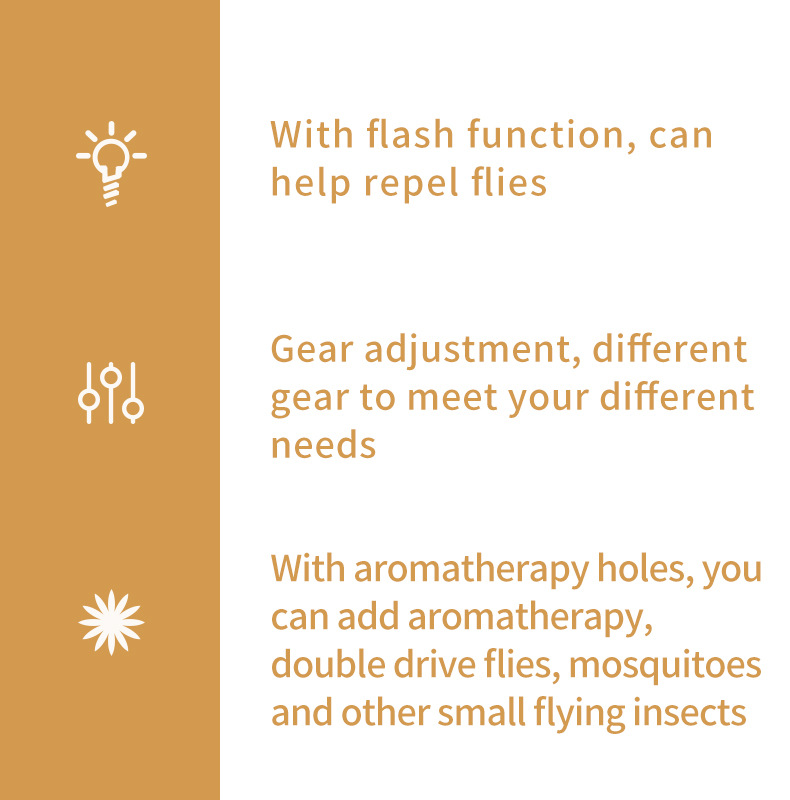 With flash function, can help repel flies

Gear adjustment, different gear to meet your different needs

With aromatherapy holes, you can add aromatherapy, double drive flies, mosquitoes and other small flying insects